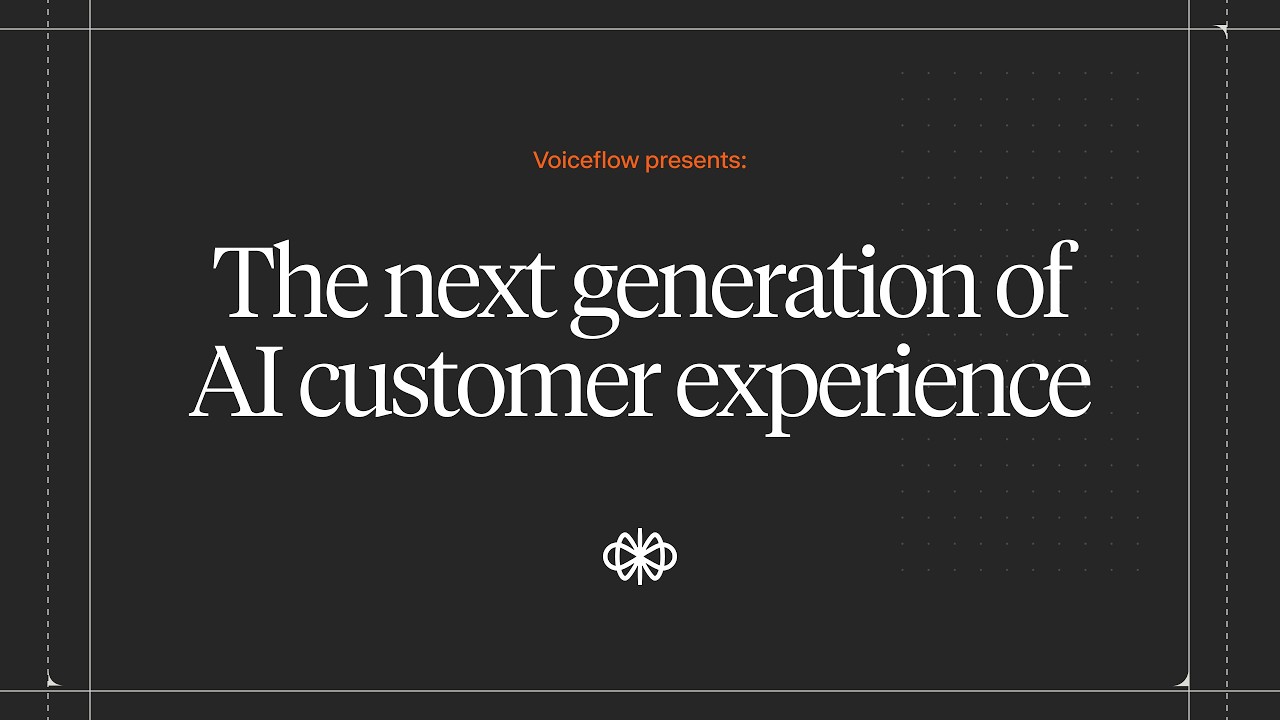 Voiceflow presents:

The next generation of AI customer experience